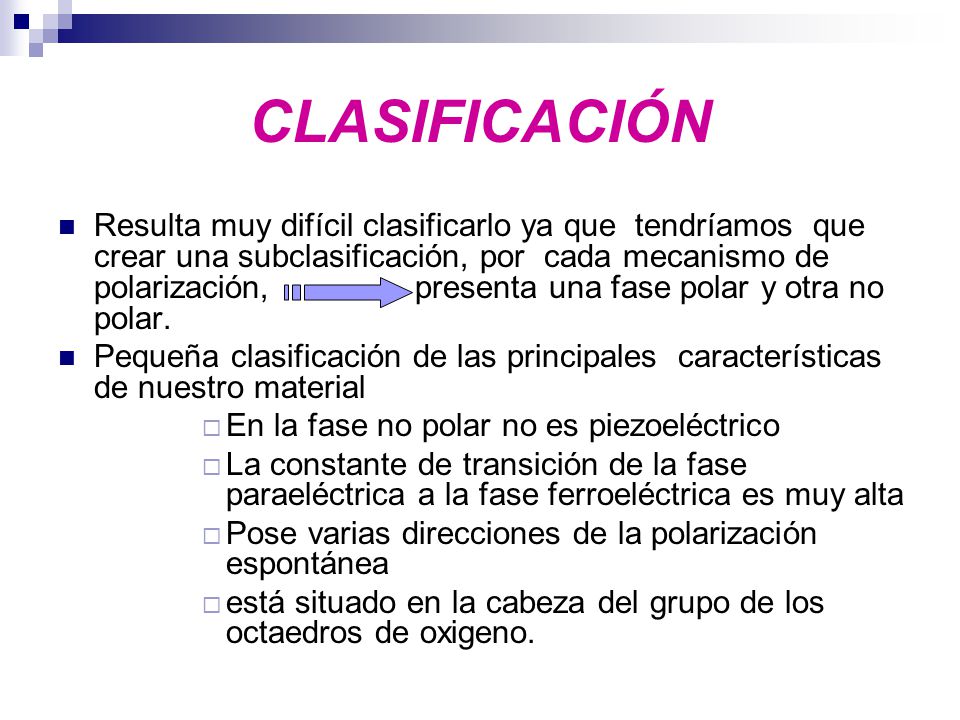 CLASIFICACIÓN

Resulta muy difícil clasificarlo ya que tendríamos que crear una subclasificación, por cada mecanismo de polarización, presenta una fase polar y otra no polar.

Pequeña clasificación de las principales características de nuestro material

En la fase no polar no es piezoeléctrico

La constante de transición de la fase paraeléctrica a la fase ferroeléctrica es muy alta

Pose varias direcciones de la polarización espontánea

está situado en la cabeza del grupo de los octaedros de oxigeno.